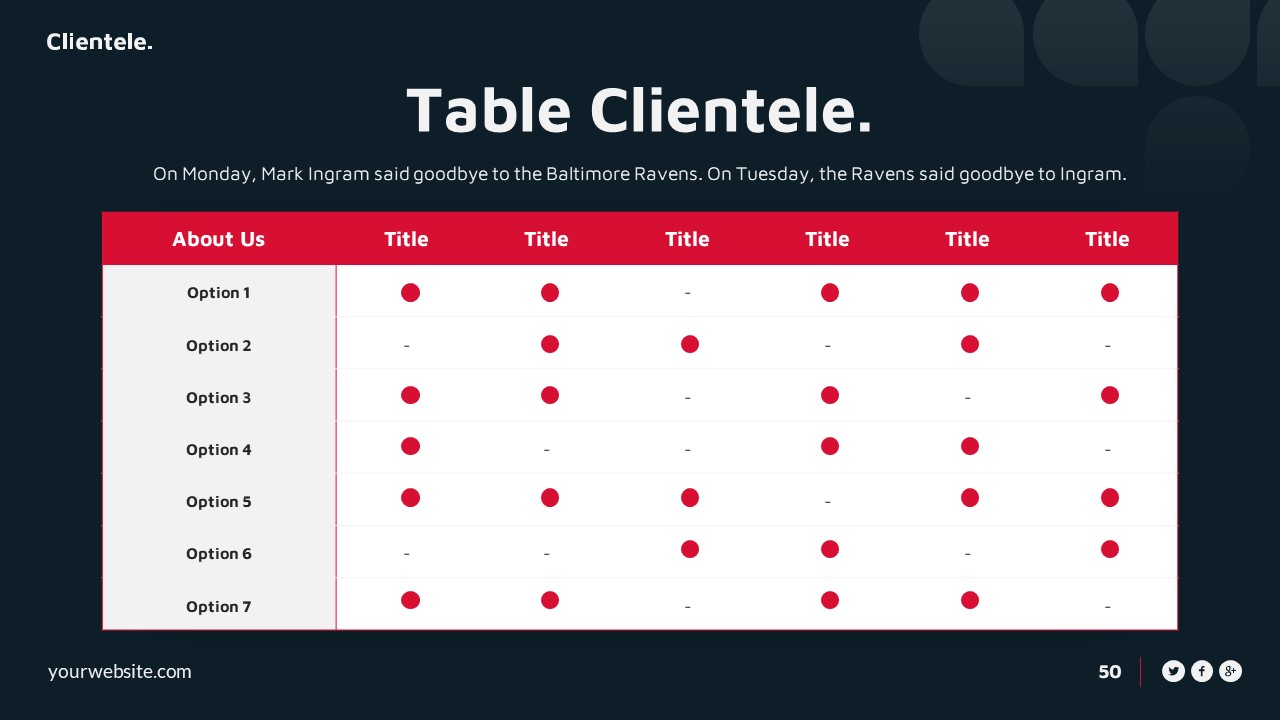 Clientele.

Table Clientele.

On Monday, Mark Ingram said goodbye to the Baltimore Ravens. On Tuesday, the Ravens said goodbye to Ingram.

| About Us | Title | Title | Title | Title | Title | Title |
|---|---|---|---|---|---|---|
| Option 1 | ● | ● | - | ● | ● | ● |
| Option 2 | - | ● | ● | - | ● | - |
| Option 3 | ● | ● | - | ● | - | ● |
| Option 4 | ● | - | - | ● | ● | - |
| Option 5 | ● | ● | ● | - | ● | ● |
| Option 6 | - | - | ● | ● | - | ● |
| Option 7 | ● | ● | - | ● | ● | - |

yourwebsite.com

50